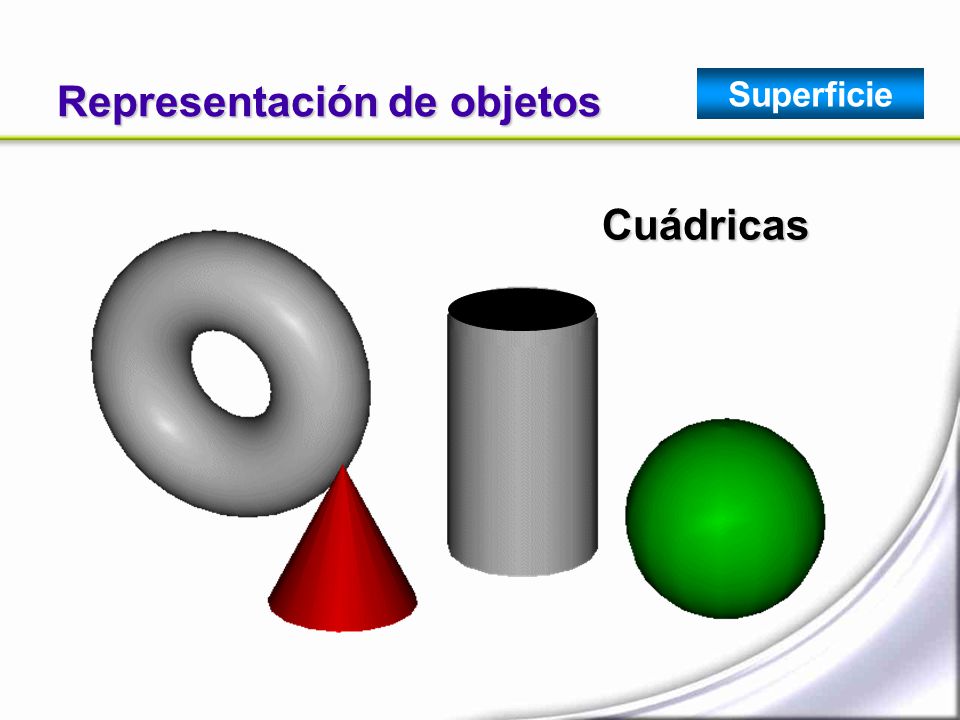 Representación de objetos

Superficie

Cuádricas